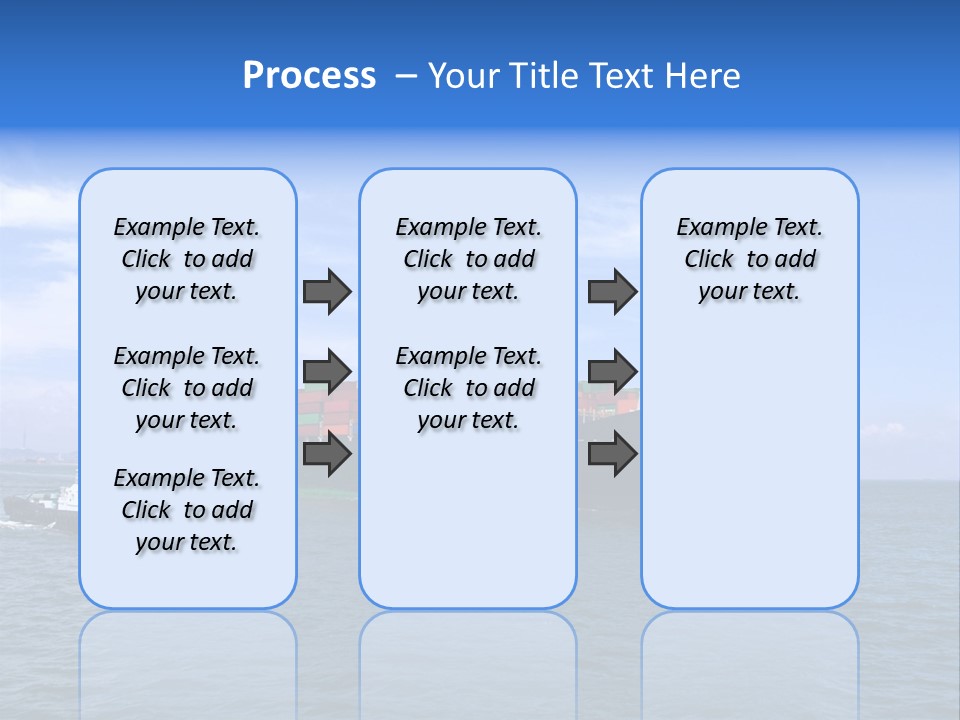 Process – Your Title Text Here

Example Text. Click to add your text.

Example Text. Click to add your text.

Example Text. Click to add your text.

Example Text. Click to add your text.

Example Text. Click to add your text.

Example Text. Click to add your text.